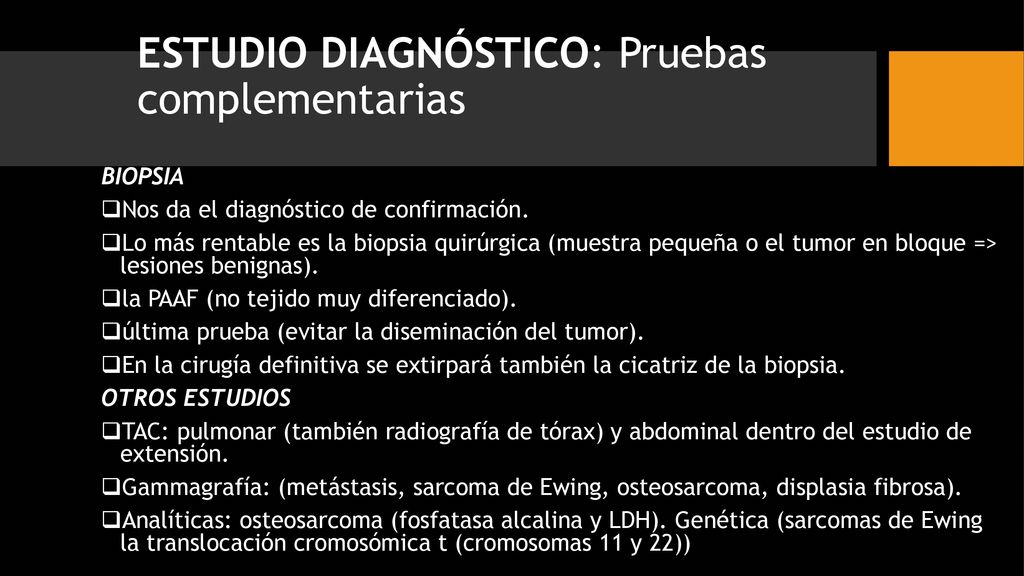 ESTUDIO DIAGNÓSTICO: Pruebas complementarias

BIOPSIA

❑Nos da el diagnóstico de confirmación.

❑Lo más rentable es la biopsia quirúrgica (muestra pequeña o el tumor en bloque => lesiones benignas).

❑la PAAF (no tejido muy diferenciado).

❑última prueba (evitar la diseminación del tumor).

❑En la cirugía definitiva se extirpará también la cicatriz de la biopsia.

OTROS ESTUDIOS

❑TAC: pulmonar (también radiografía de tórax) y abdominal dentro del estudio de extensión.

❑Gammagrafía: (metástasis, sarcoma de Ewing, osteosarcoma, displasia fibrosa).

❑Analíticas: osteosarcoma (fosfatasa alcalina y LDH). Genética (sarcomas de Ewing la translocación cromosómica t (cromosomas 11 y 22))